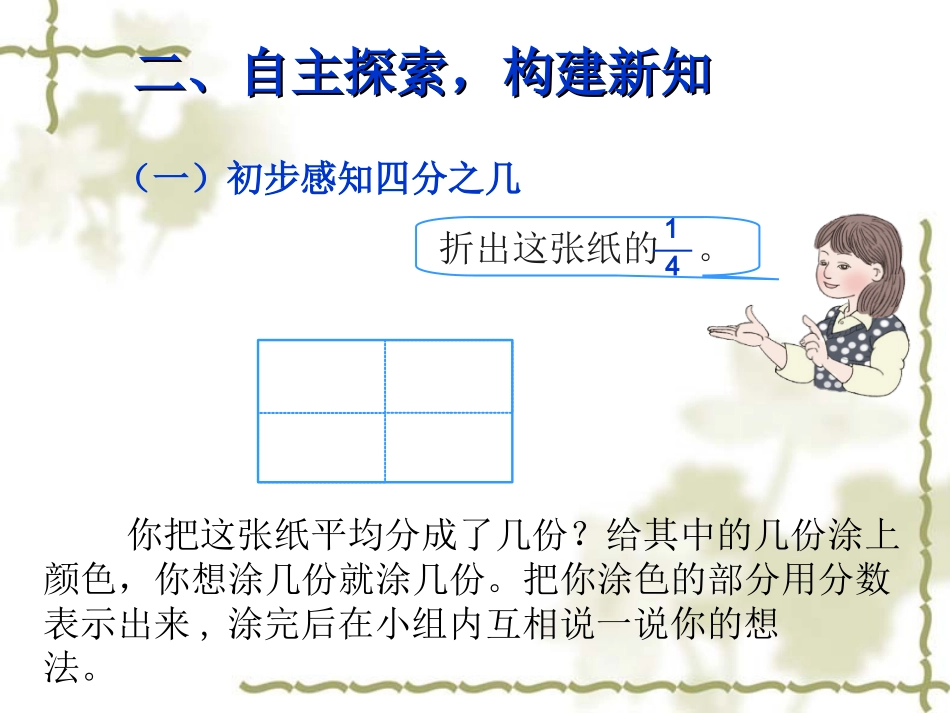 二、自主探索，构建新知

（一）初步感知四分之几

折出这张纸的$\frac{1}{4}$。

你把这张纸平均分成了几份？给其中的几份涂上颜色，你想涂几份就涂几份。把你涂色的部分用分数表示出来，涂完后在小组内互相说一说你的想法。